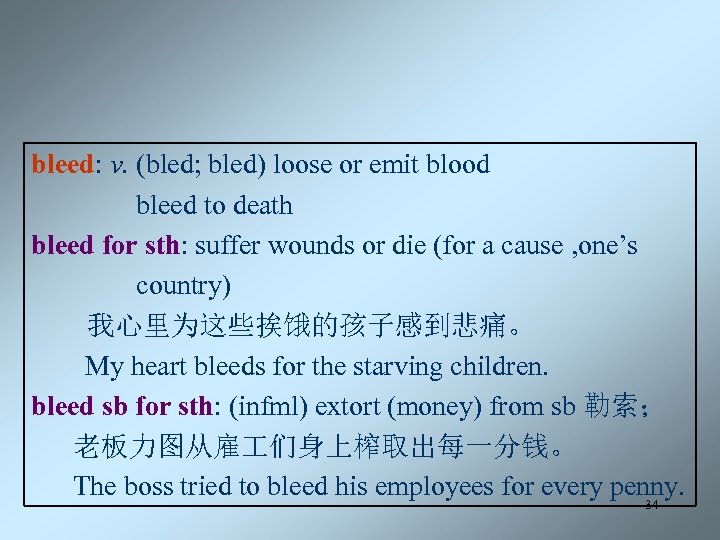 bleed: v. (bled; bled) loose or emit blood

bleed to death

bleed for sth: suffer wounds or die (for a cause ,one's country)

我心里为这些挨饿的孩子感到悲痛。

My heart bleeds for the starving children.

bleed sb for sth: (infml) extort (money) from sb 勒索;

老板力图从雇工们身上榨取出每一分钱。

The boss tried to bleed his employees for every penny.

34